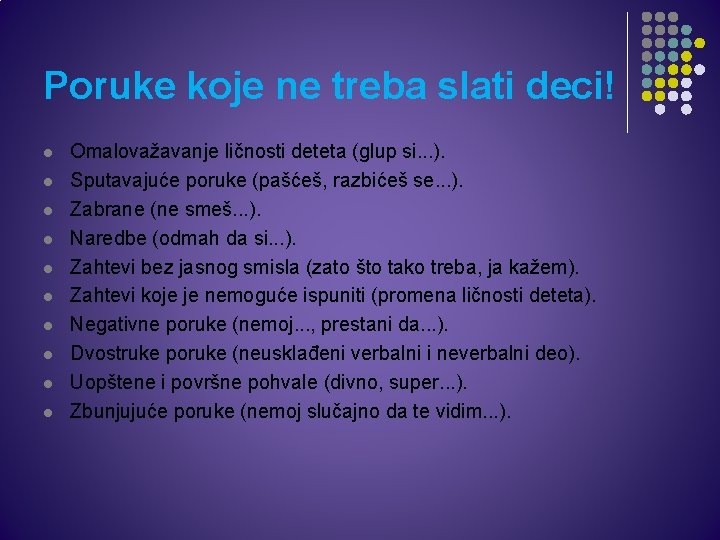 Poruke koje ne treba slati deci!

- Omalovažavanje ličnosti deteta (glup si...).
- Sputavajuće poruke (pašćeš, razbićeš se...).
- Zabrane (ne smeš...).
- Naredbe (odmah da si...).
- Zahtevi bez jasnog smisla (zato što tako treba, ja kažem).
- Zahtevi koje je nemoguće ispuniti (promena ličnosti deteta).
- Negativne poruke (nemoj..., prestani da...).
- Dvostruke poruke (neusklađeni verbalni i neverbalni deo).
- Uopštene i površne pohvale (divno, super...).
- Zbunjujuće poruke (nemoj slučajno da te vidim...).